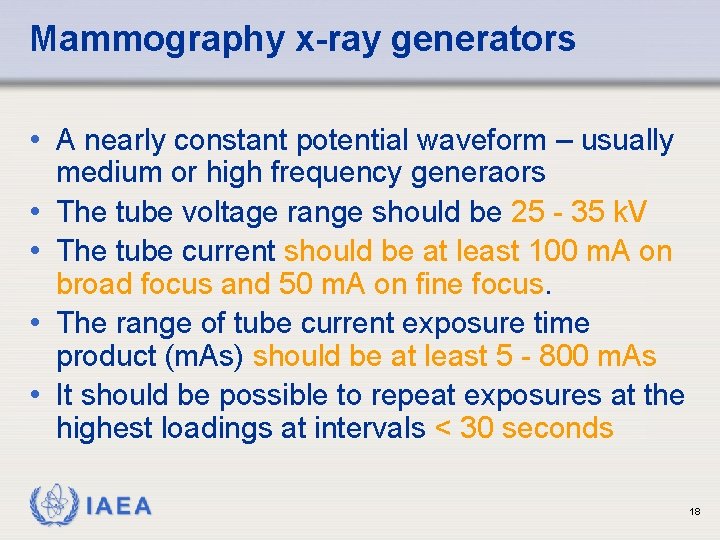 Mammography x-ray generators

• A nearly constant potential waveform – usually medium or high frequency generaors
• The tube voltage range should be 25 - 35 kV
• The tube current should be at least 100 mA on broad focus and 50 mA on fine focus.
• The range of tube current exposure time product (mAs) should be at least 5 - 800 mAs
• It should be possible to repeat exposures at the highest loadings at intervals < 30 seconds

IAEA

18